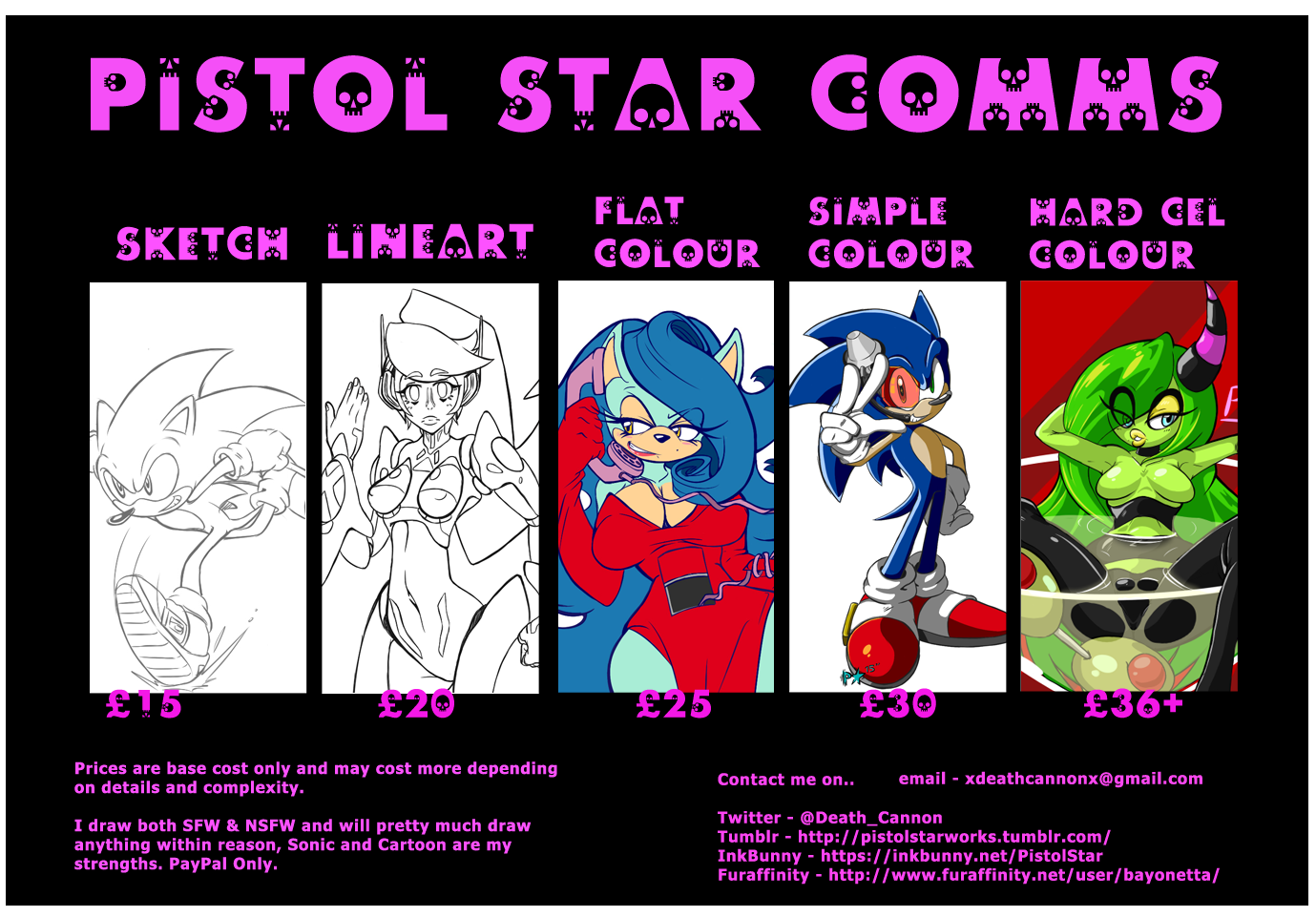 PISTOL STAR COMMS

SKETCH

LINEART

FLAT COLOUR

SIMPLE COLOUR

HARD CEL COLOUR

£15

£20

£25

£30

£36+

Prices are base cost only and may cost more depending on details and complexity.

I draw both SFW & NSFW and will pretty much draw anything within reason, Sonic and Cartoon are my strengths. PayPal Only.

Contact me on..

email - xdeathcannonx@gmail.com

Twitter - @Death_Cannon
Tumblr - http://pistolstarworks.tumblr.com/
InkBunny - https://inkbunny.net/PistolStar
Furaffinity - http://www.furaffinity.net/user/bayonetta/